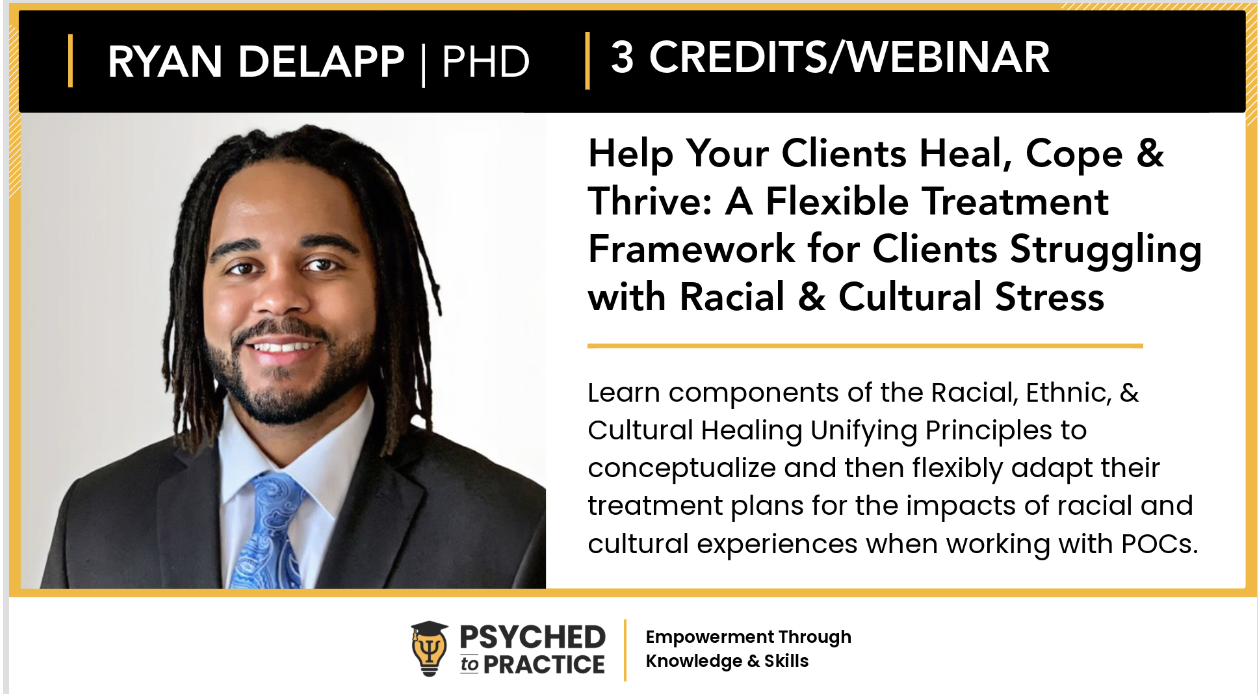 RYAN DELAPP | PHD

3 CREDITS/WEBINAR

Help Your Clients Heal, Cope & Thrive: A Flexible Treatment Framework for Clients Struggling with Racial & Cultural Stress

Learn components of the Racial, Ethnic, & Cultural Healing Unifying Principles to conceptualize and then flexibly adapt their treatment plans for the impacts of racial and cultural experiences when working with POCs.

PSYCHED to PRACTICE

Empowerment Through Knowledge & Skills